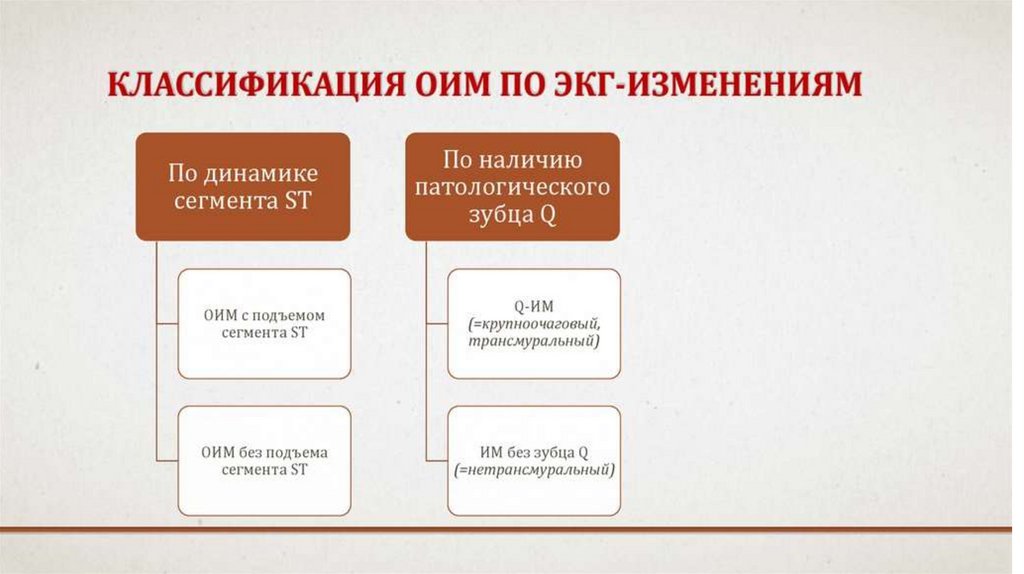 КЛАССИФИКАЦИЯ ОИМ ПО ЭКГ-ИЗМЕНЕНИЯМ

По динамике сегмента ST

ОИМ с подъемом сегмента ST

ОИМ без подъема сегмента ST

По наличию патологического зубца Q

Q-ИМ (=крупноочаговый, трансмуральный)

ИМ без зубца Q (=нетрансмуральный)